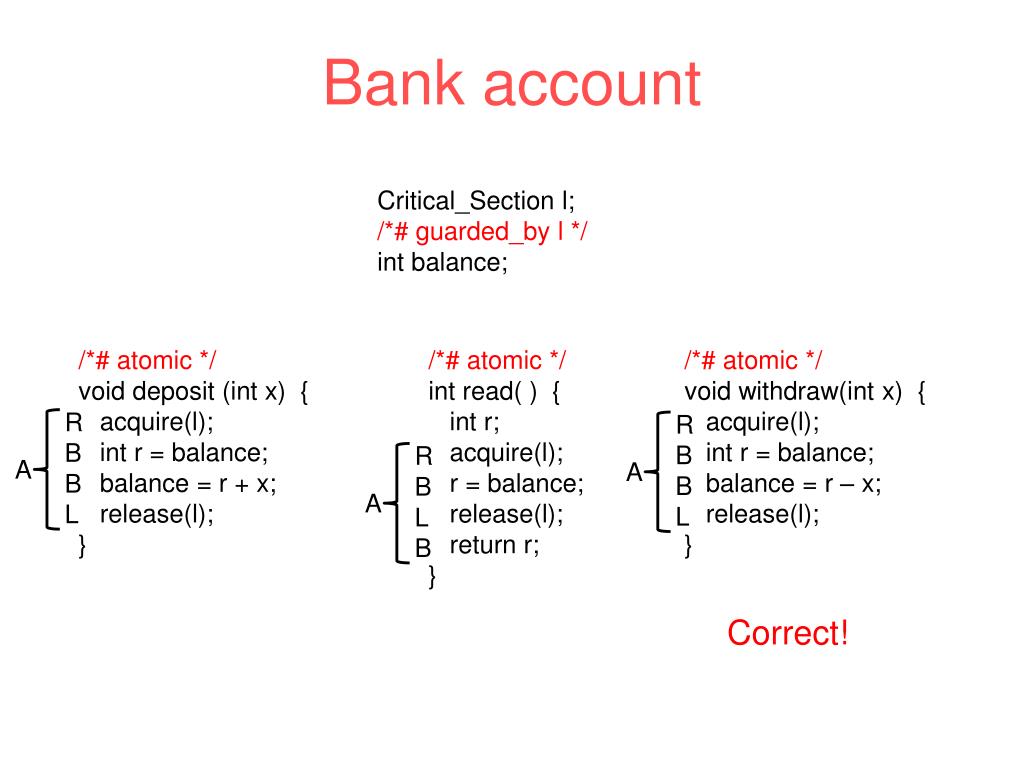 Bank account

Critical_Section l;
/*# guarded_by l */
int balance;

/*# atomic */
void deposit (int x) {
A R acquire(l);
B int r = balance;
B balance = r + x;
L release(l);
}

/*# atomic */
int read( ) {
int r;
A R acquire(l);
B r = balance;
L release(l);
B return r;
}

/*# atomic */
void withdraw(int x) {
A R acquire(l);
B int r = balance;
B balance = r – x;
L release(l);
}

Correct!